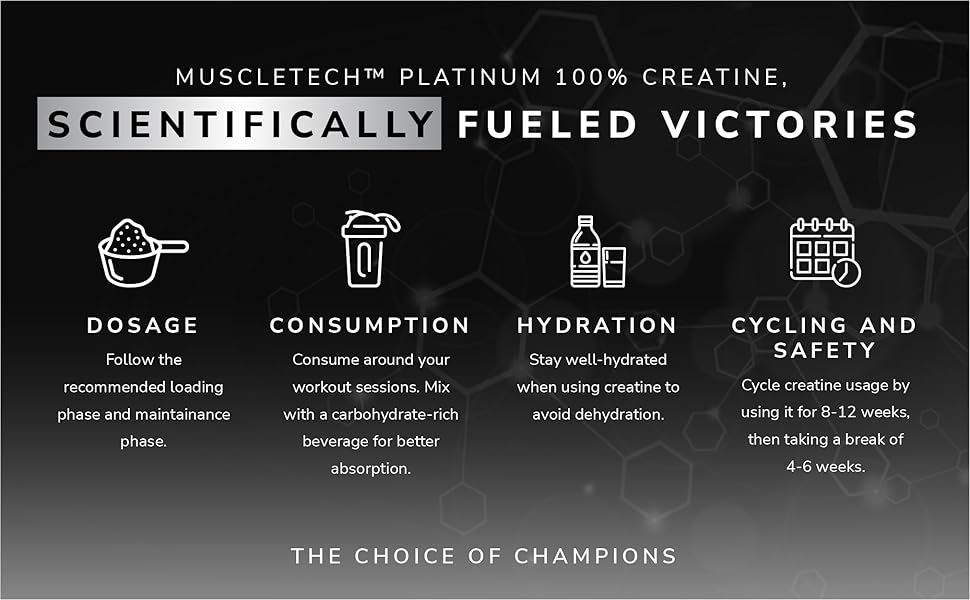 MUSCLETECH™ PLATINUM 100% CREATINE,

SCIENTIFICALLY FUELED VICTORIES

DOSAGE

Follow the recommended loading phase and maintainance phase.

CONSUMPTION

Consume around your workout sessions. Mix with a carbohydrate-rich beverage for better absorption.

HYDRATION

Stay well-hydrated when using creatine to avoid dehydration.

CYCLING AND SAFETY

Cycle creatine usage by using it for 8-12 weeks, then taking a break of 4-6 weeks.

THE CHOICE OF CHAMPIONS